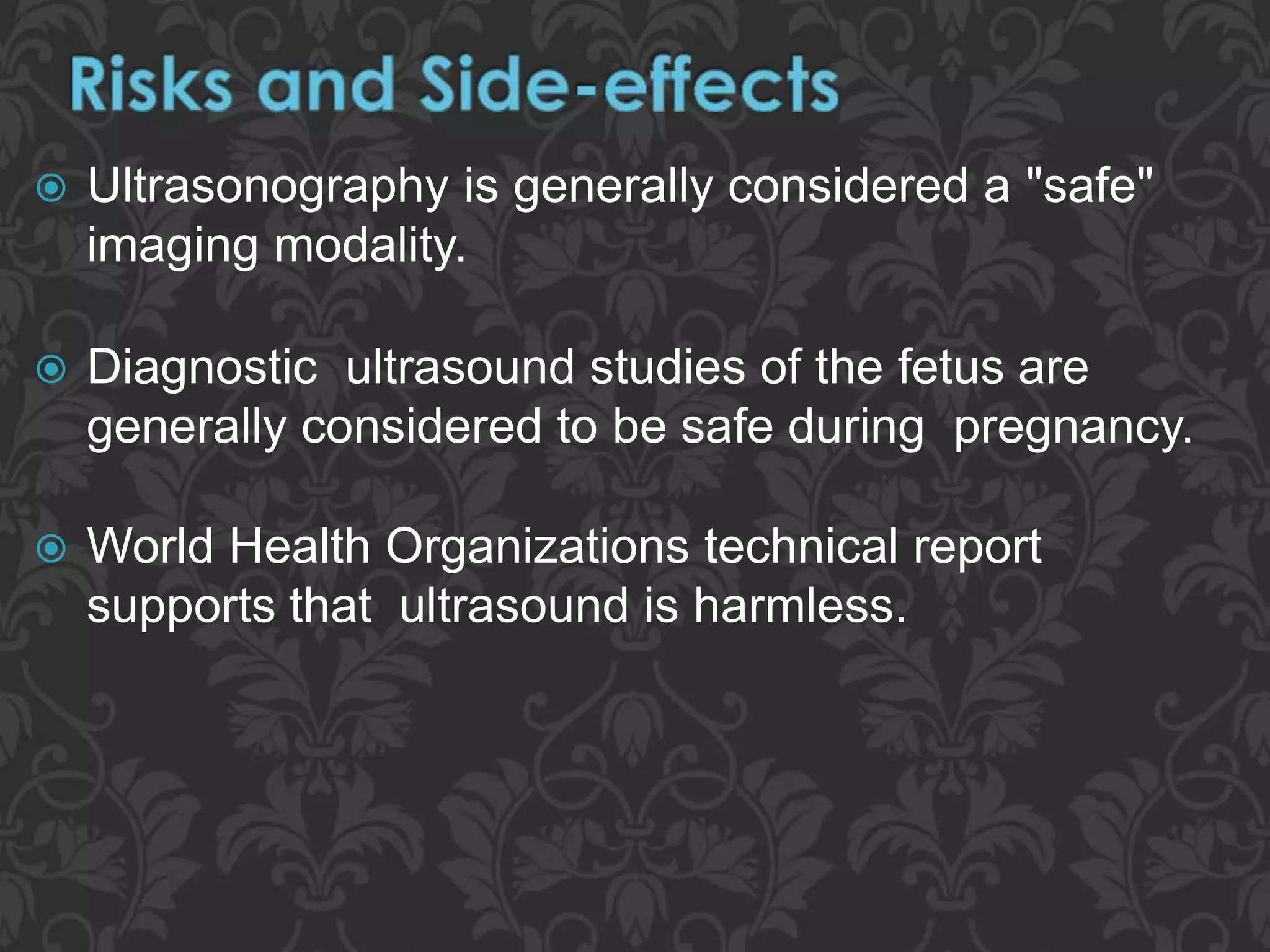 Risks and Side-effects

Ultrasonography is generally considered a "safe" imaging modality.

Diagnostic ultrasound studies of the fetus are generally considered to be safe during pregnancy.

World Health Organizations technical report supports that ultrasound is harmless.